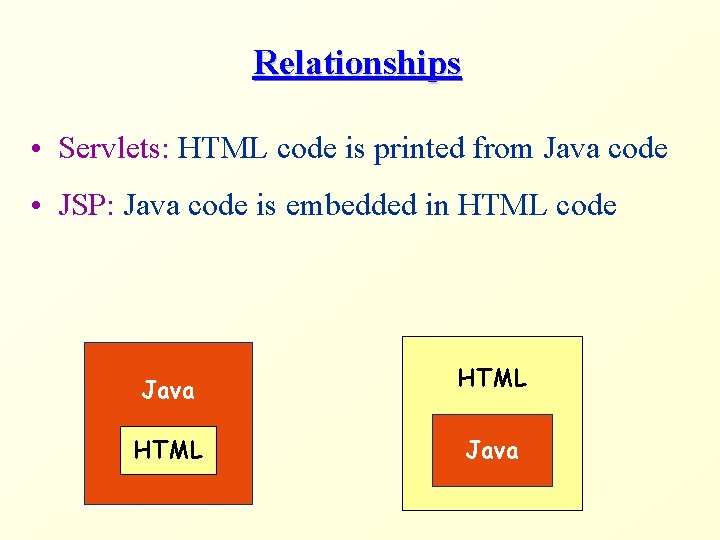 Relationships

• Servlets: HTML code is printed from Java code

• JSP: Java code is embedded in HTML code

Java

HTML

HTML

Java